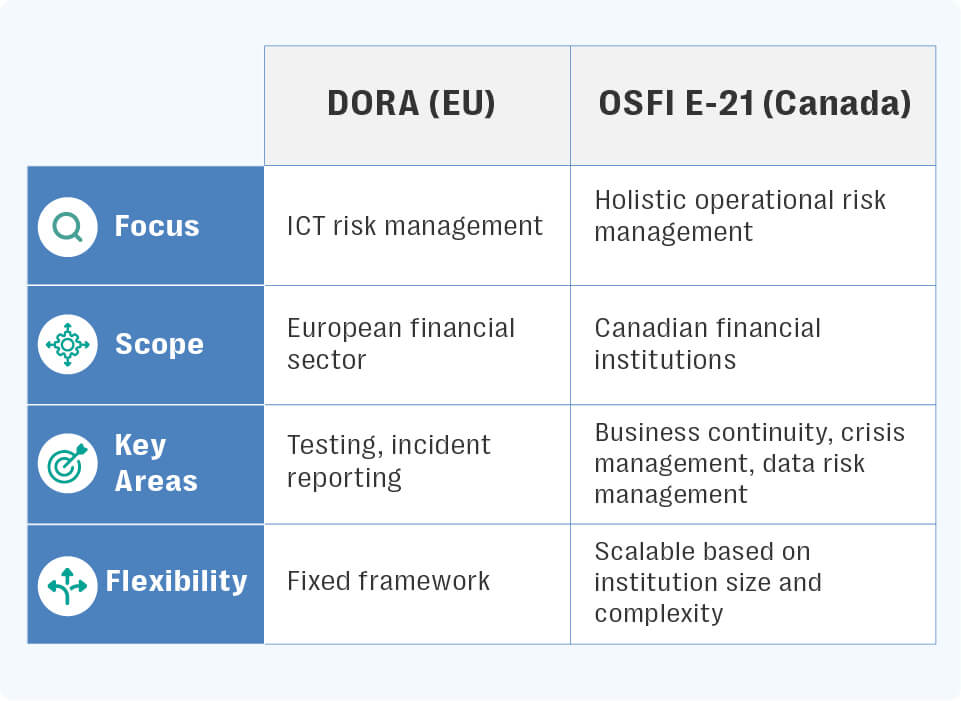 | | DORA (EU) | OSFI E-21 (Canada) |
|---|---|---|
| Focus | ICT risk management | Holistic operational risk management |
| Scope | European financial sector | Canadian financial institutions |
| Key Areas | Testing, incident reporting | Business continuity, crisis management, data risk management |
| Flexibility | Fixed framework | Scalable based on institution size and complexity |